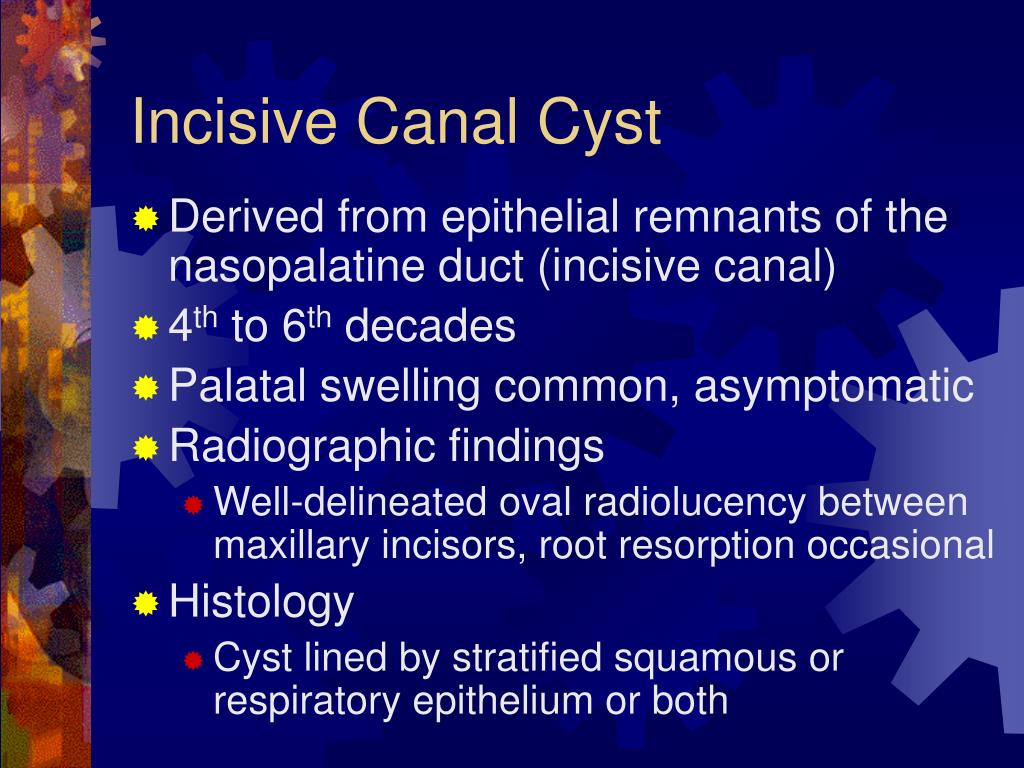 Incisive Canal Cyst

Derived from epithelial remnants of the nasopalatine duct (incisive canal)

$4^{th}$ to $6^{th}$ decades

Palatal swelling common, asymptomatic

Radiographic findings

Well-delineated oval radiolucency between maxillary incisors, root resorption occasional

Histology

Cyst lined by stratified squamous or respiratory epithelium or both